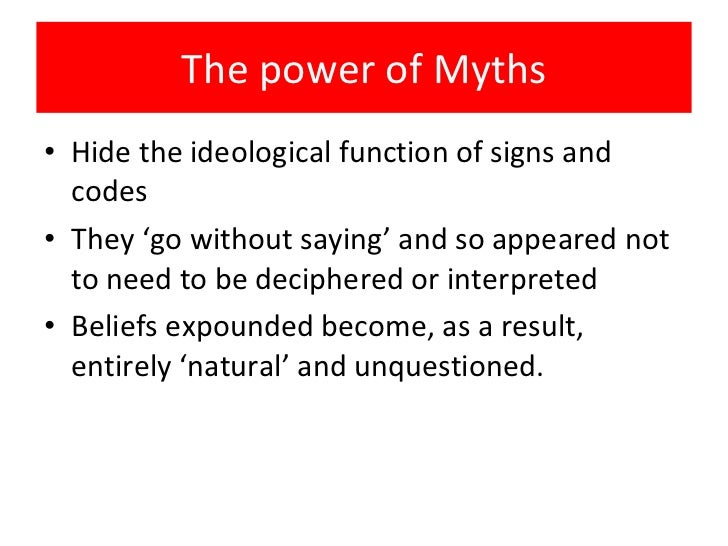 The power of Myths

• Hide the ideological function of signs and codes
• They ‘go without saying’ and so appeared not to need to be deciphered or interpreted
• Beliefs expounded become, as a result, entirely ‘natural’ and unquestioned.